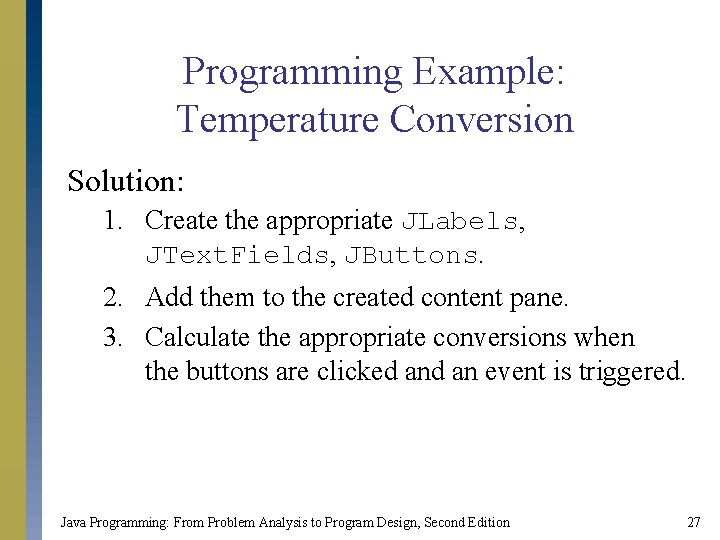 Programming Example: Temperature Conversion

Solution:

1. Create the appropriate JLabels, JTextFields, JButtons.
2. Add them to the created content pane.
3. Calculate the appropriate conversions when the buttons are clicked and an event is triggered.

Java Programming: From Problem Analysis to Program Design, Second Edition

27